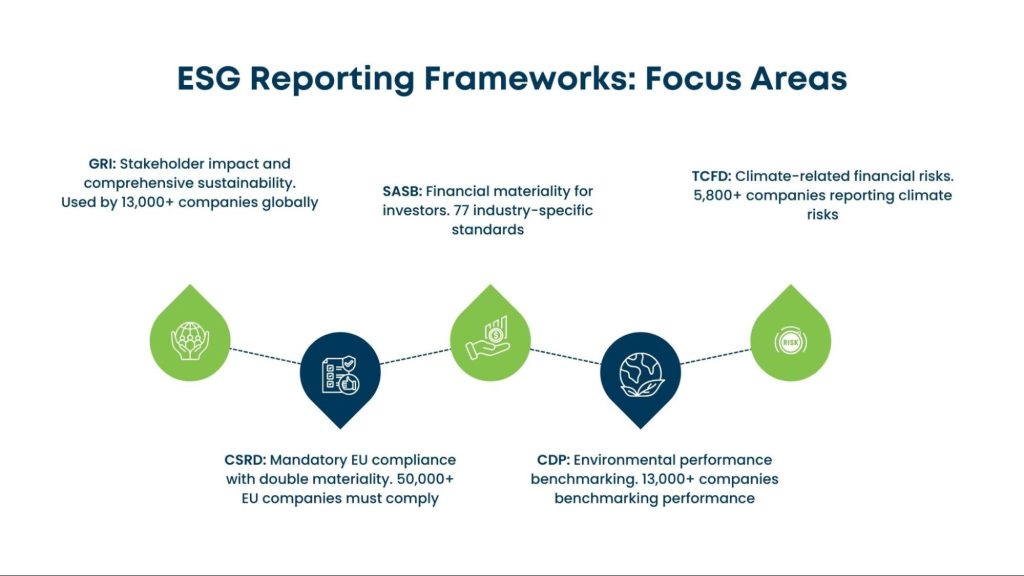 ESG Reporting Frameworks: Focus Areas

GRI: Stakeholder impact and comprehensive sustainability. Used by 13,000+ companies globally

SASB: Financial materiality for investors. 77 industry-specific standards

TCFD: Climate-related financial risks. 5,800+ companies reporting climate risks

RISK

CSRD: Mandatory EU compliance with double materiality. 50,000+ EU companies must comply

CDP: Environmental performance benchmarking. 13,000+ companies benchmarking performance